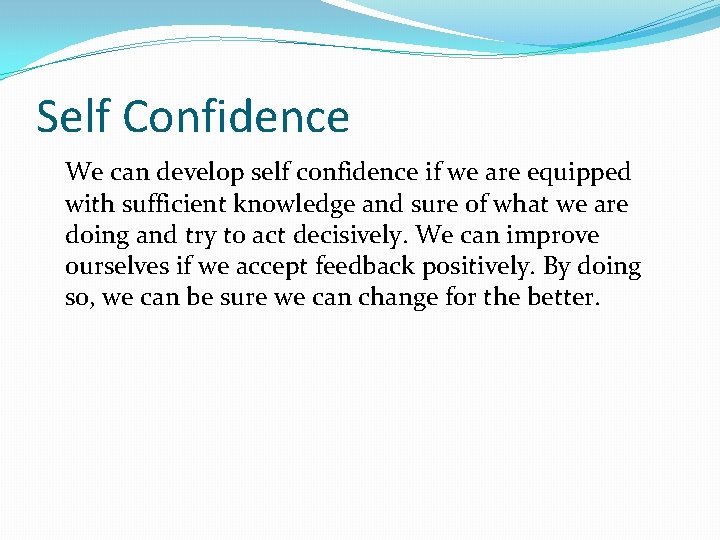 Self Confidence

We can develop self confidence if we are equipped with sufficient knowledge and sure of what we are doing and try to act decisively. We can improve ourselves if we accept feedback positively. By doing so, we can be sure we can change for the better.